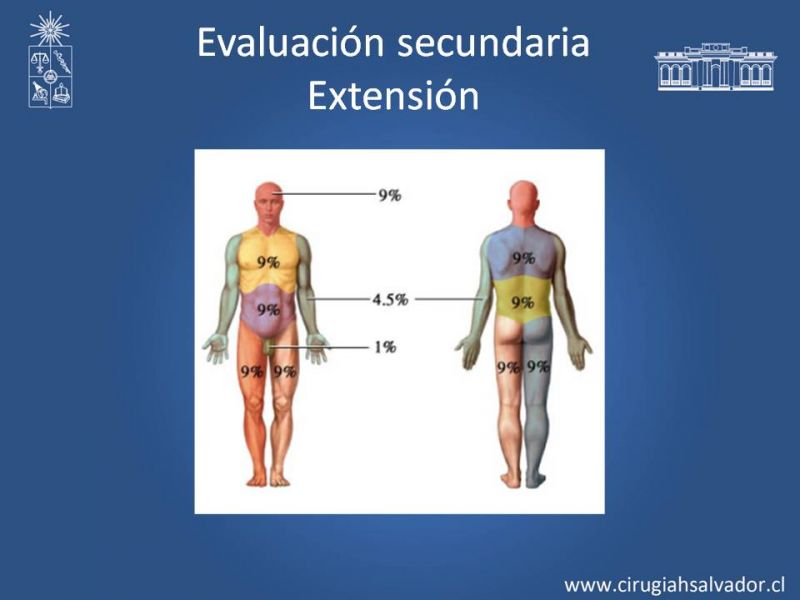 Evaluación secundaria
Extensión

9%

9%

9%

4.5%

1%

9% 9%

9%

9%

9% 9%

www.cirugiahsalvador.cl